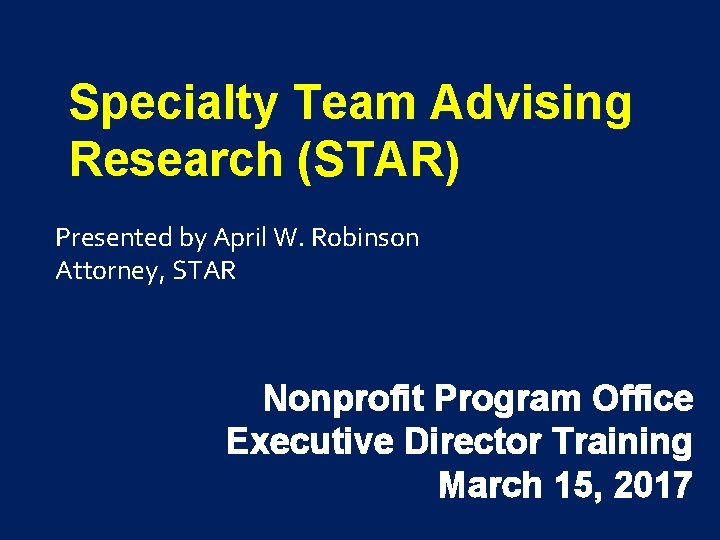 Specialty Team Advising Research (STAR)

Presented by April W. Robinson
Attorney, STAR

Nonprofit Program Office
Executive Director Training
March 15, 2017